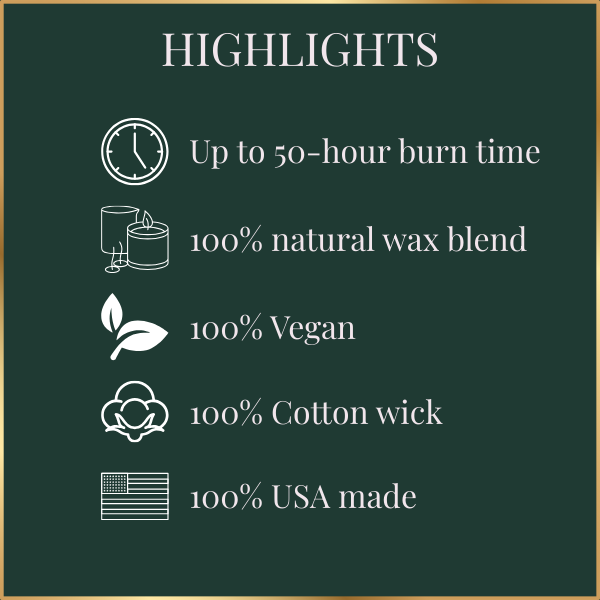 HIGHLIGHTS

Up to 50-hour burn time

100% natural wax blend

100% Vegan

100% Cotton wick

100% USA made